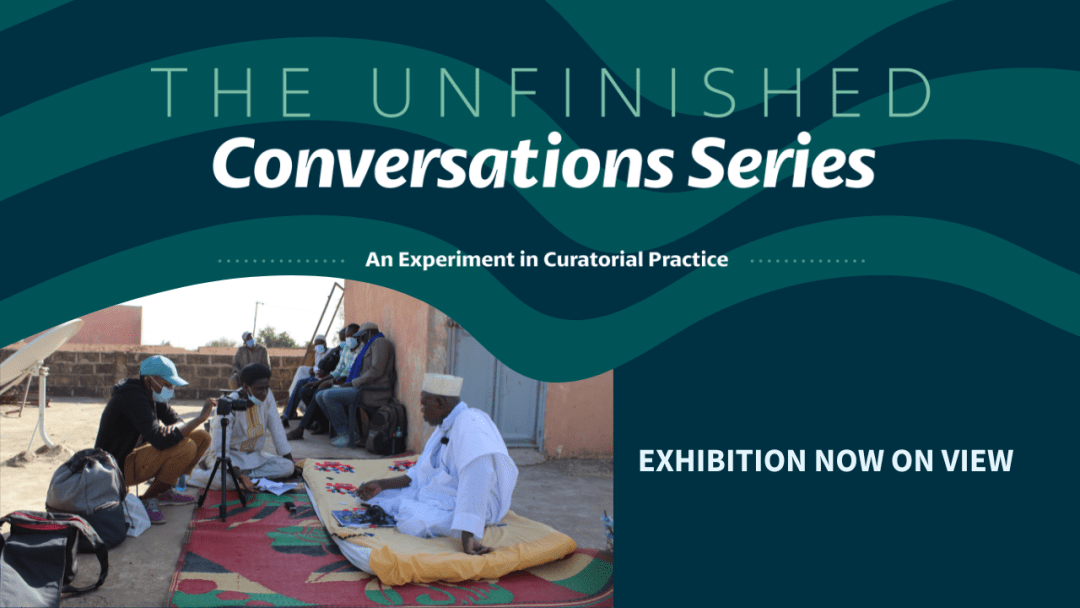 THE UNFINISHED
Conversations Series

An Experiment in Curatorial Practice

EXHIBITION NOW ON VIEW